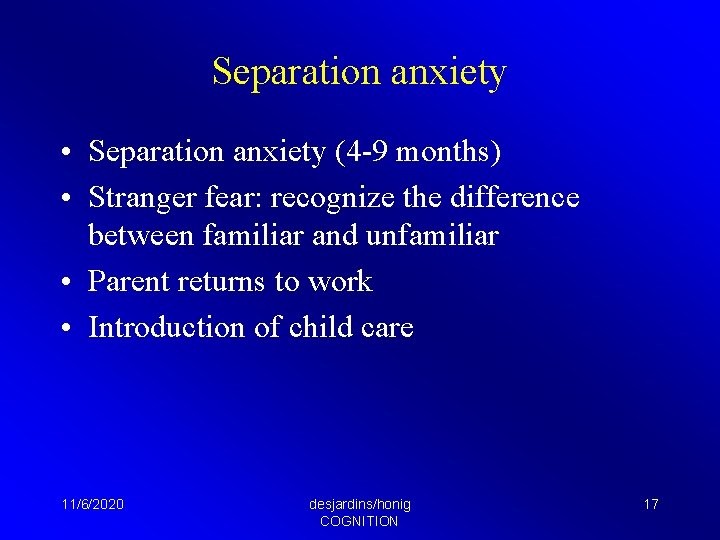 Separation anxiety

• Separation anxiety (4-9 months)
• Stranger fear: recognize the difference between familiar and unfamiliar
• Parent returns to work
• Introduction of child care

11/6/2020

desjardins/honig
COGNITION

17